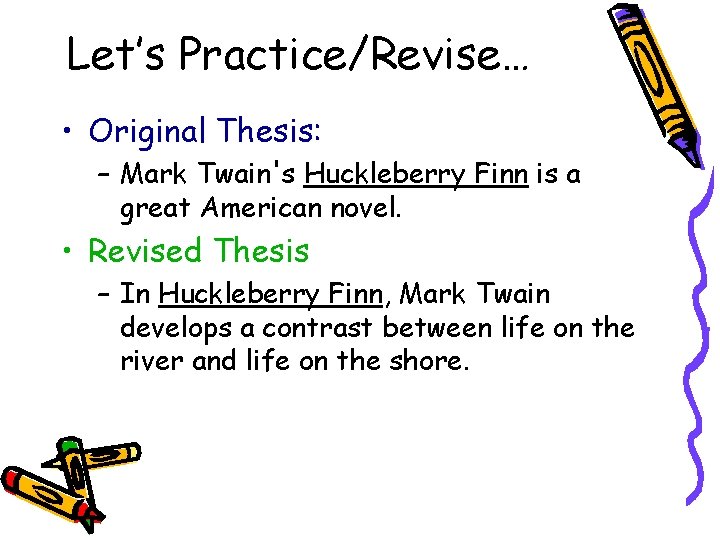 Let's Practice/Revise…

• Original Thesis:
– Mark Twain's Huckleberry Finn is a great American novel.

• Revised Thesis
– In Huckleberry Finn, Mark Twain develops a contrast between life on the river and life on the shore.